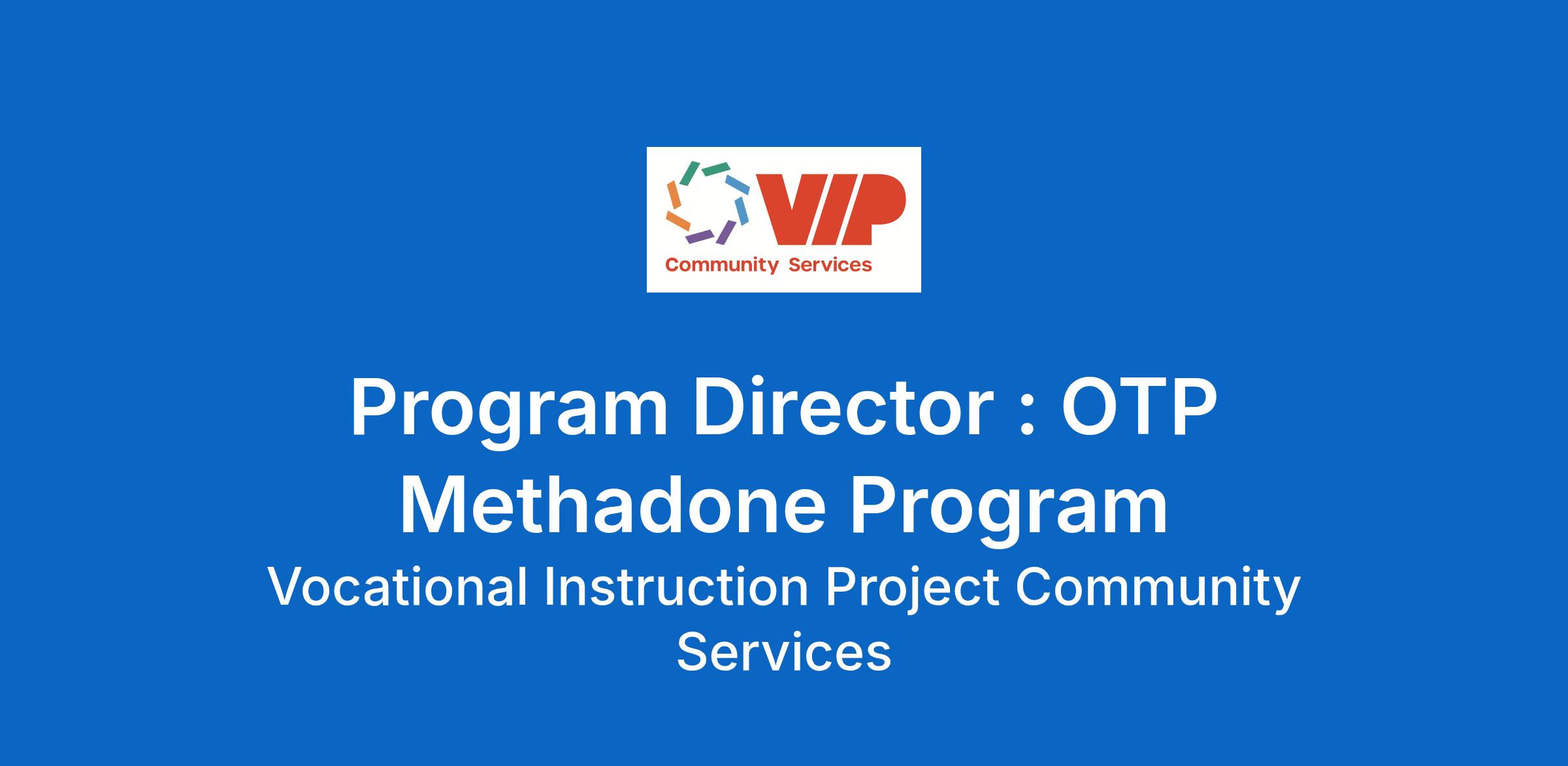 VIP
Community Services

Program Director : OTP Methadone Program

Vocational Instruction Project Community Services